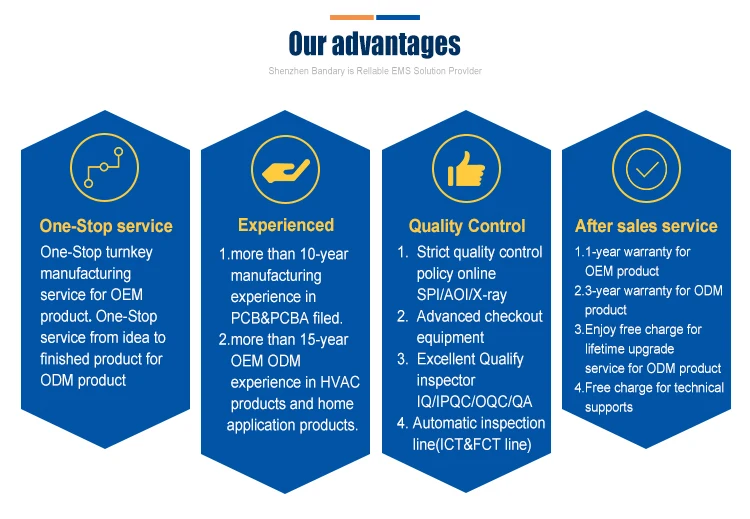 Our advantages

Shenzhen Bandary is Reliable EMS Solution Provider

One-Stop service

One-Stop turnkey manufacturing service for OEM product. One-Stop service from idea to finished product for ODM product

Experienced

1.more than 10-year manufacturing experience in PCB&PCBA filed.
2.more than 15-year OEM ODM experience in HVAC products and home application products.

Quality Control

1. Strict quality control policy online SPI/AOI/X-ray
2. Advanced checkout equipment
3. Excellent Qualify inspector IQ/IPQC/OQC/QA
4. Automatic inspection line(ICT&FCT line)

After sales service

1.1-year warranty for OEM product
2.3-year warranty for ODM product
3.Enjoy free charge for lifetime upgrade service for ODM product
4.Free charge for technical supports